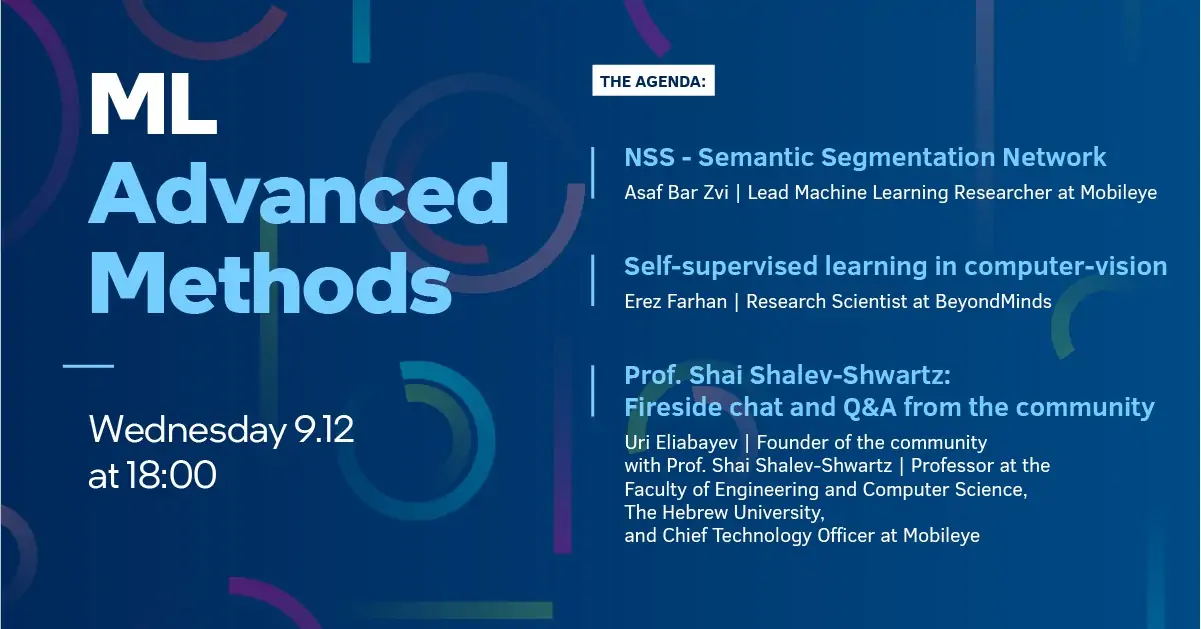 ML
Advanced
Methods

Wednesday 9.12
at 18:00

THE AGENDA:

NSS - Semantic Segmentation Network
Asaf Bar Zvi | Lead Machine Learning Researcher at Mobileye

Self-supervised learning in computer-vision
Erez Farhan | Research Scientist at BeyondMinds

Prof. Shai Shalev-Shwartz:
Fireside chat and Q&A from the community
Uri Eliabayev | Founder of the community
with Prof. Shai Shalev-Shwartz | Professor at the Faculty of Engineering and Computer Science, The Hebrew University, and Chief Technology Officer at Mobileye